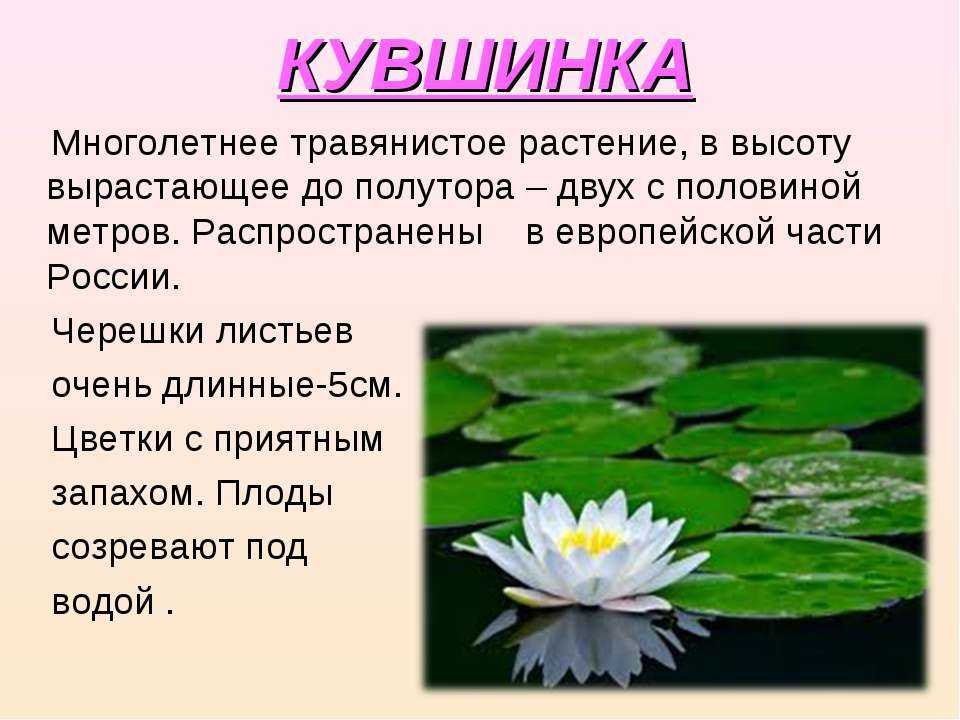 КУВШИНКА

Многолетнее травянистое растение, в высоту вырастающее до полутора – двух с половиной метров. Распространены в европейской части России.

Черешки листьев очень длинные-5см. Цветки с приятным запахом. Плоды созревают под водой .